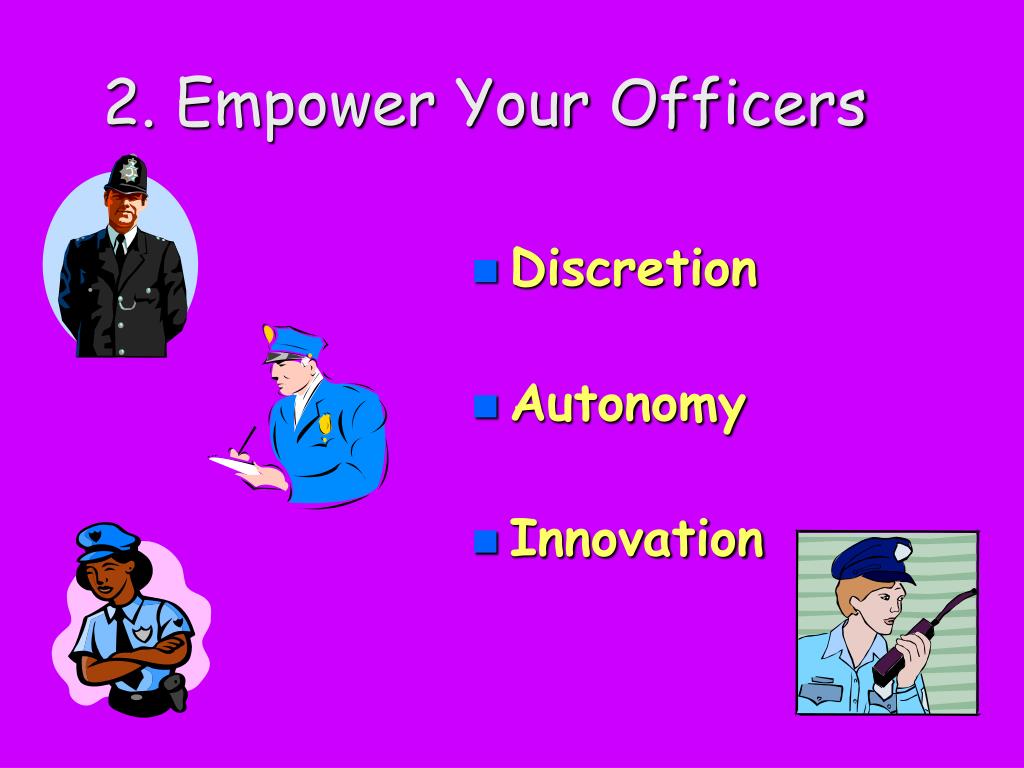 2. Empower Your Officers

- Discretion
- Autonomy
- Innovation